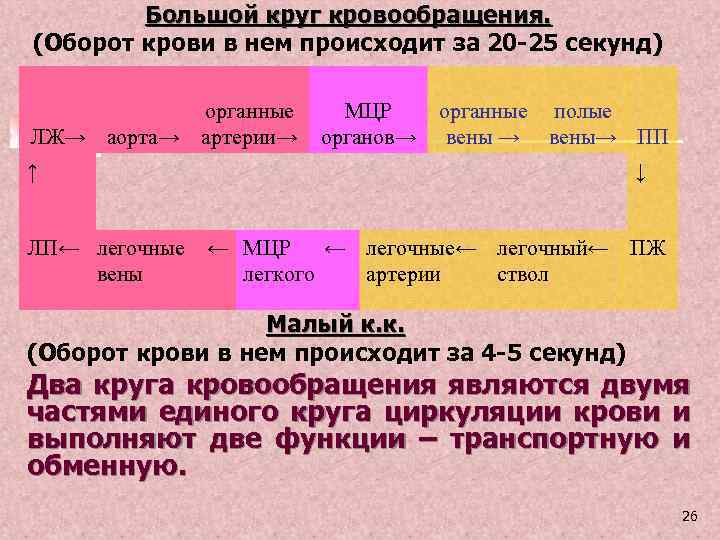 Большой круг кровообращения.
(Оборот крови в нем происходит за 20-25 секунд)

ЛЖ→ аорта→ органные артерии→ МЦР органов→ органные вены → полые вены→ ПП
↑ ↓
ЛП← легочные вены ← МЦР легкого ← легочные← артерии легочный← ствол ПЖ

Малый к.к.
(Оборот крови в нем происходит за 4-5 секунд)

Два круга кровообращения являются двумя частями единого круга циркуляции крови и выполняют две функции – транспортную и обменную.

26